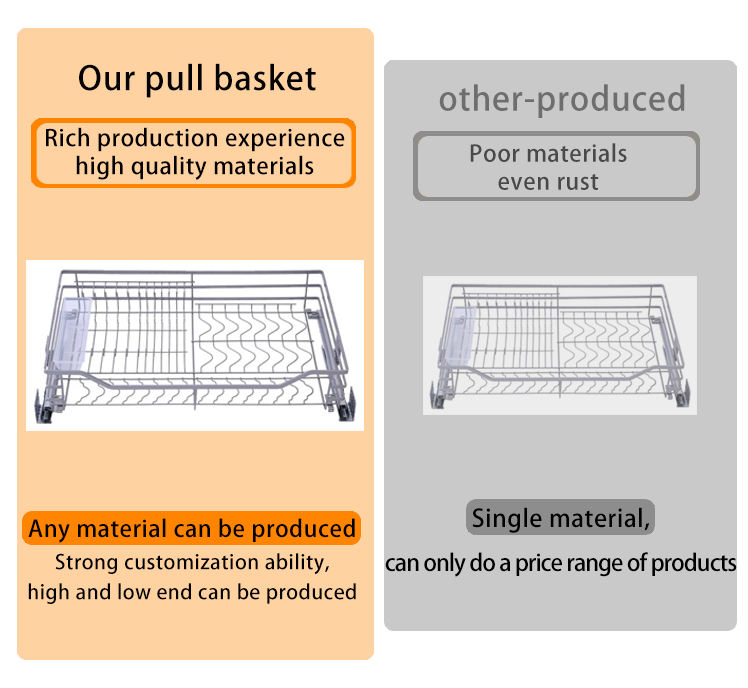 Our pull basket

Rich production experience
high quality materials

Any material can be produced

Strong customization ability,
high and low end can be produced

other-produced

Poor materials
even rust

Single material,

can only do a price range of products